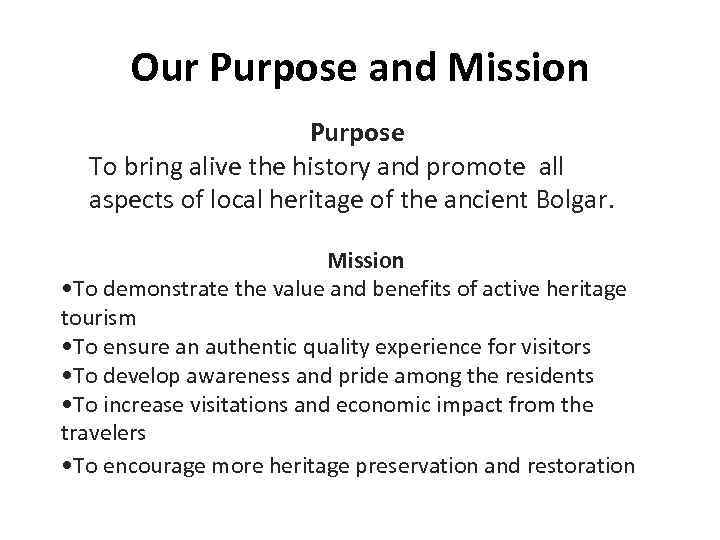 Our Purpose and Mission

Purpose

To bring alive the history and promote all aspects of local heritage of the ancient Bolgar.

Mission

•To demonstrate the value and benefits of active heritage tourism
•To ensure an authentic quality experience for visitors
•To develop awareness and pride among the residents
•To increase visitations and economic impact from the travelers
•To encourage more heritage preservation and restoration